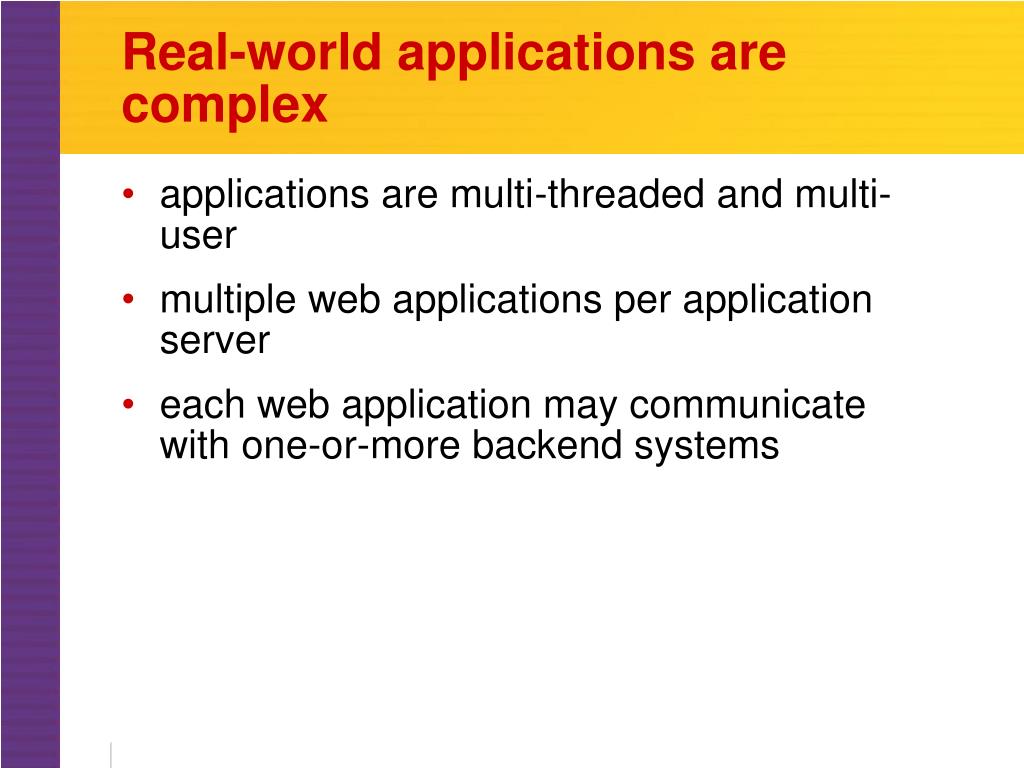 Real-world applications are complex

• applications are multi-threaded and multi-user
• multiple web applications per application server
• each web application may communicate with one-or-more backend systems